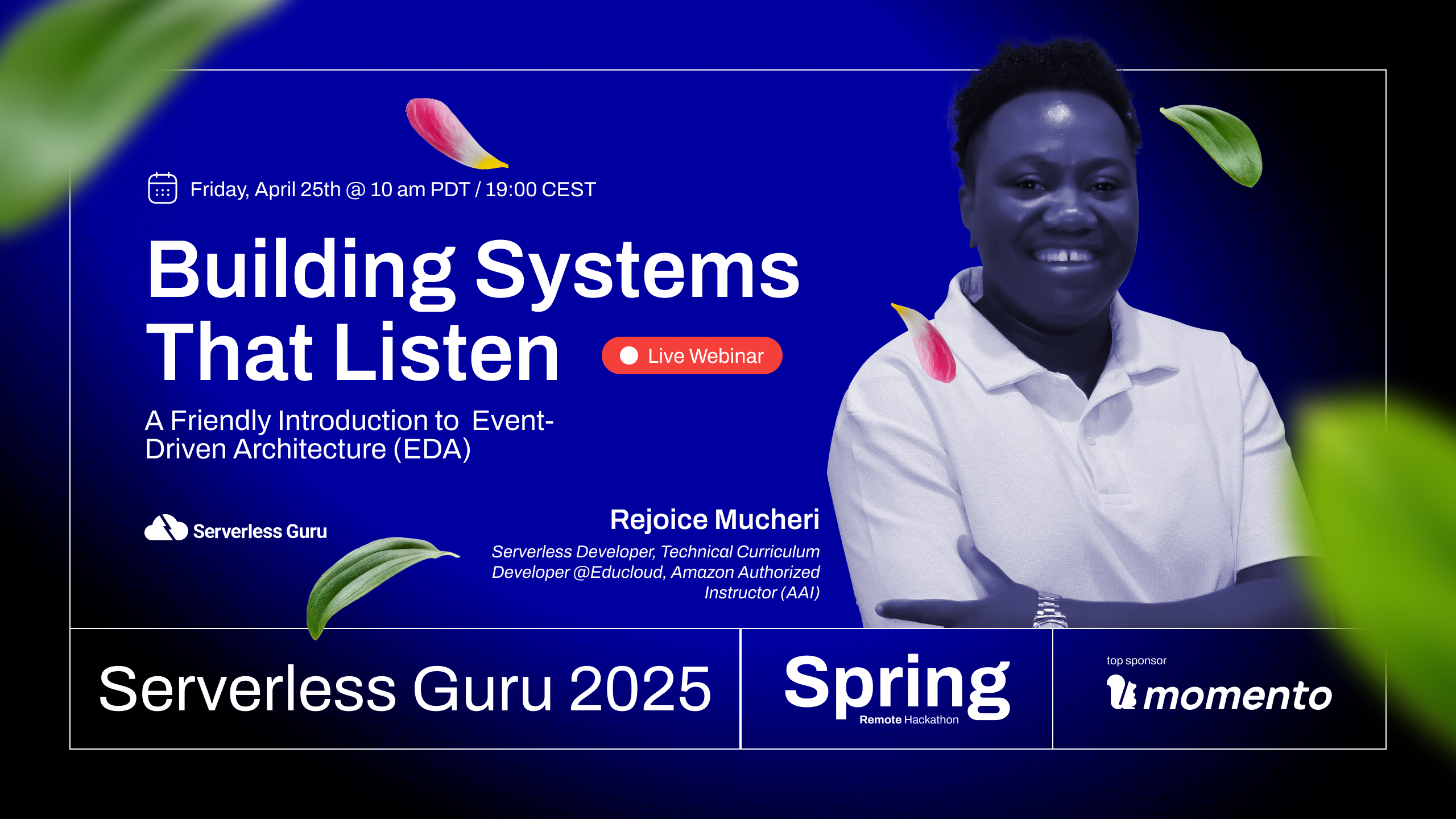 Friday, April 25th @ 10 am PDT / 19:00 CEST

Building Systems That Listen

Live Webinar

A Friendly Introduction to Event-Driven Architecture (EDA)

Serverless Guru

Rejoice Mucheri

Serverless Developer, Technical Curriculum Developer @Educloud, Amazon Authorized Instructor (AAI)

Serverless Guru 2025

Spring

Remote Hackathon

top sponsor

momento